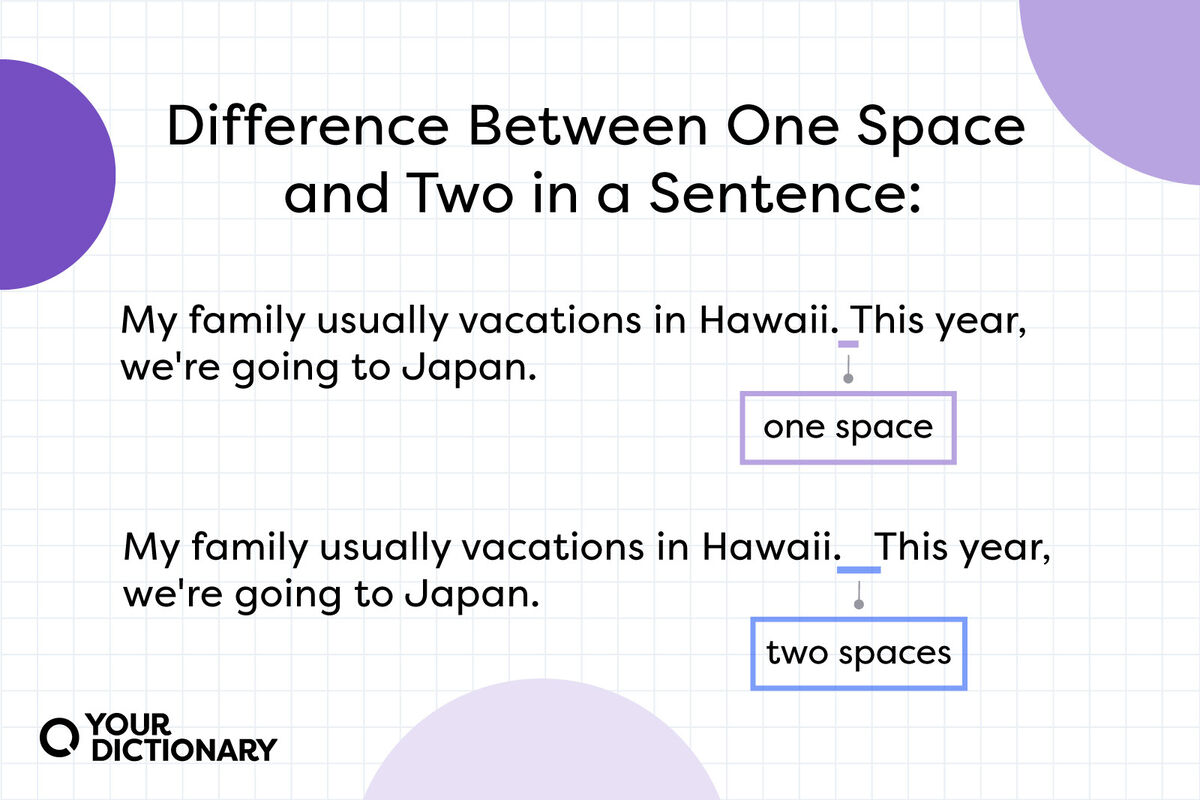 Difference Between One Space and Two in a Sentence:

My family usually vacations in Hawaii. This year, we're going to Japan.

one space

My family usually vacations in Hawaii.  This year, we're going to Japan.

two spaces

YOUR DICTIONARY